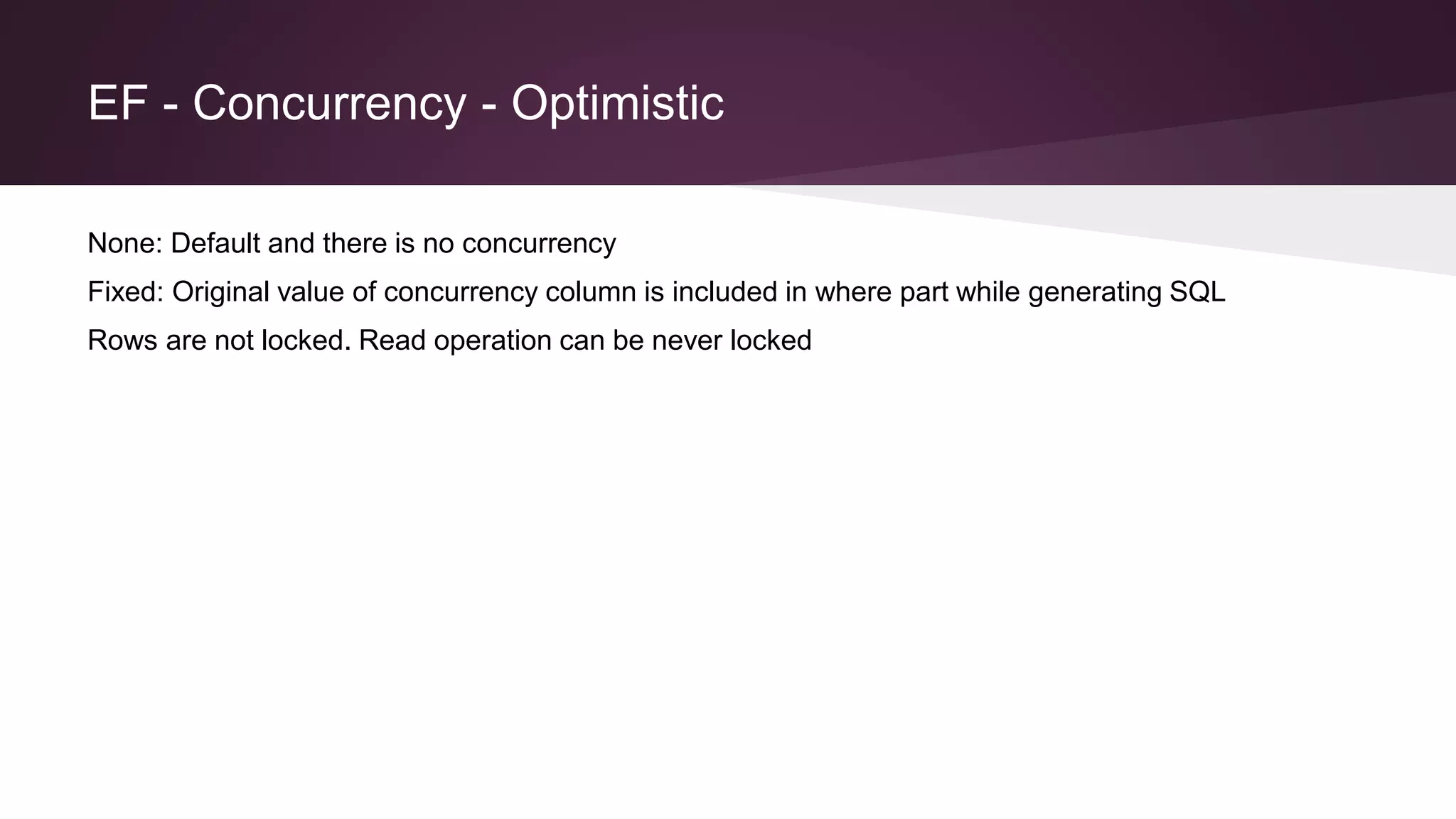 EF - Concurrency - Optimistic

None: Default and there is no concurrency

Fixed: Original value of concurrency column is included in where part while generating SQL

Rows are not locked. Read operation can be never locked